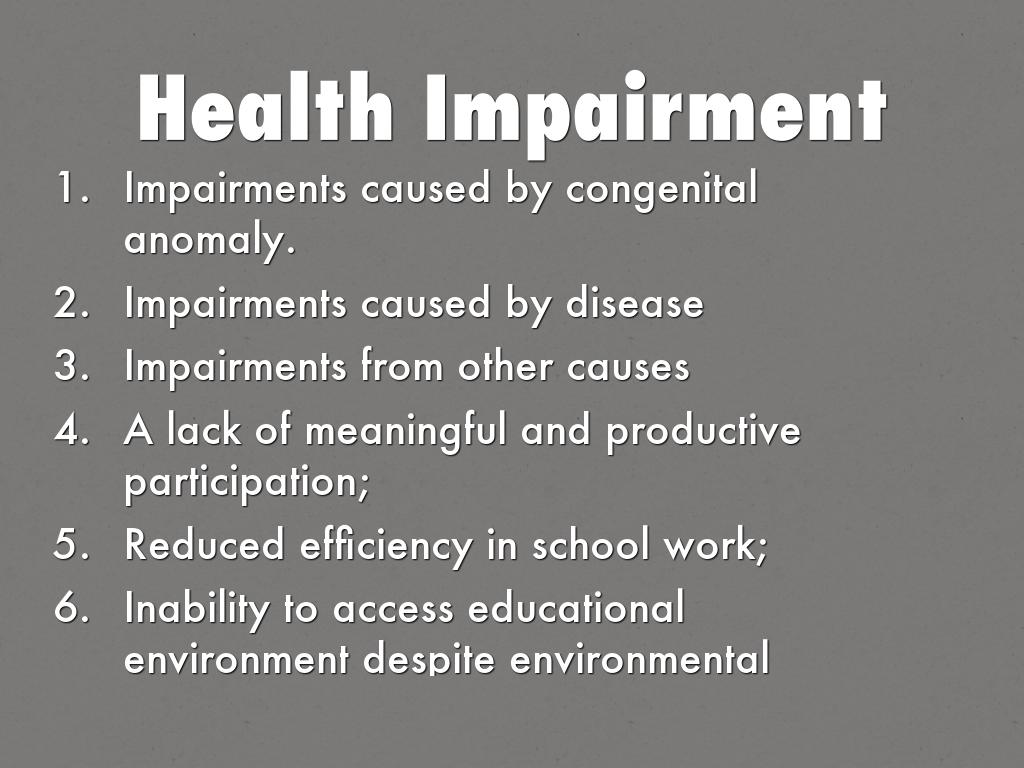 Health Impairment

1. Impairments caused by congenital anomaly.
2. Impairments caused by disease
3. Impairments from other causes
4. A lack of meaningful and productive participation;
5. Reduced efficiency in school work;
6. Inability to access educational environment despite environmental